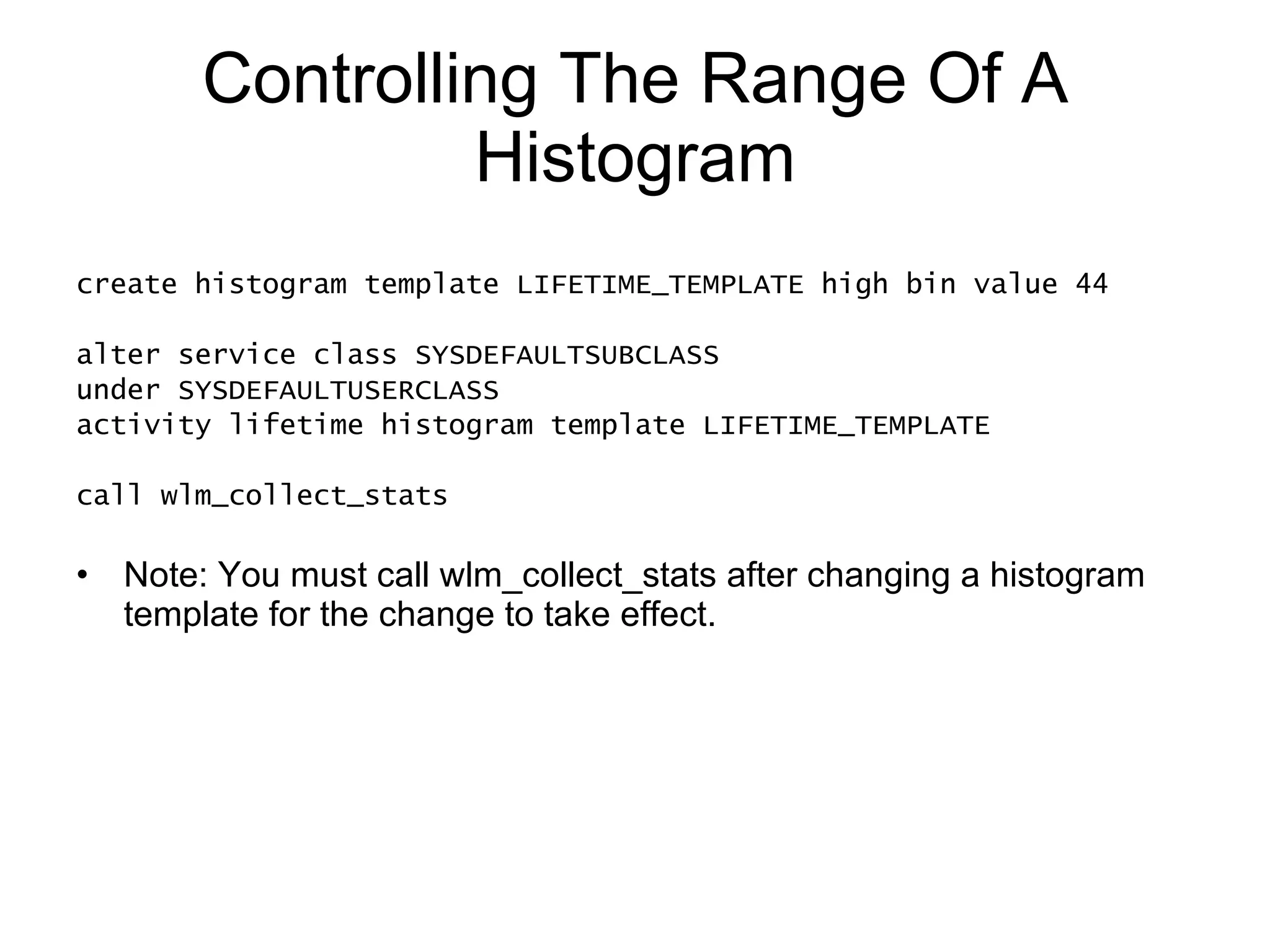 Controlling The Range Of A Histogram

create histogram template LIFETIME_TEMPLATE high bin value 44

alter service class SYSDEFAULTSUBCLASS
under SYSDEFAULTUSERCLASS
activity lifetime histogram template LIFETIME_TEMPLATE

call wlm_collect_stats

• Note: You must call wlm_collect_stats after changing a histogram template for the change to take effect.